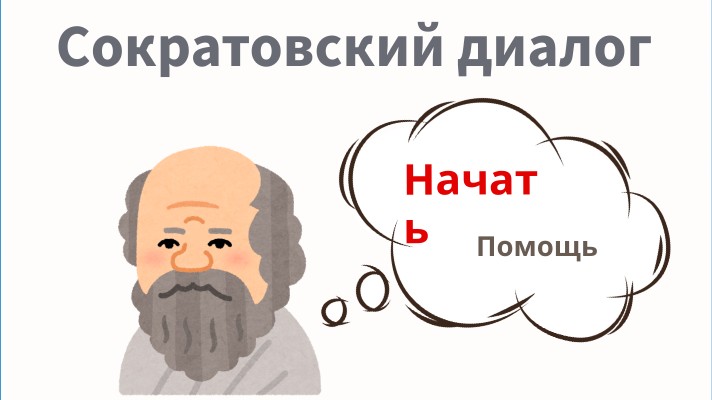 Сократовский диалог

Начать

Помощь